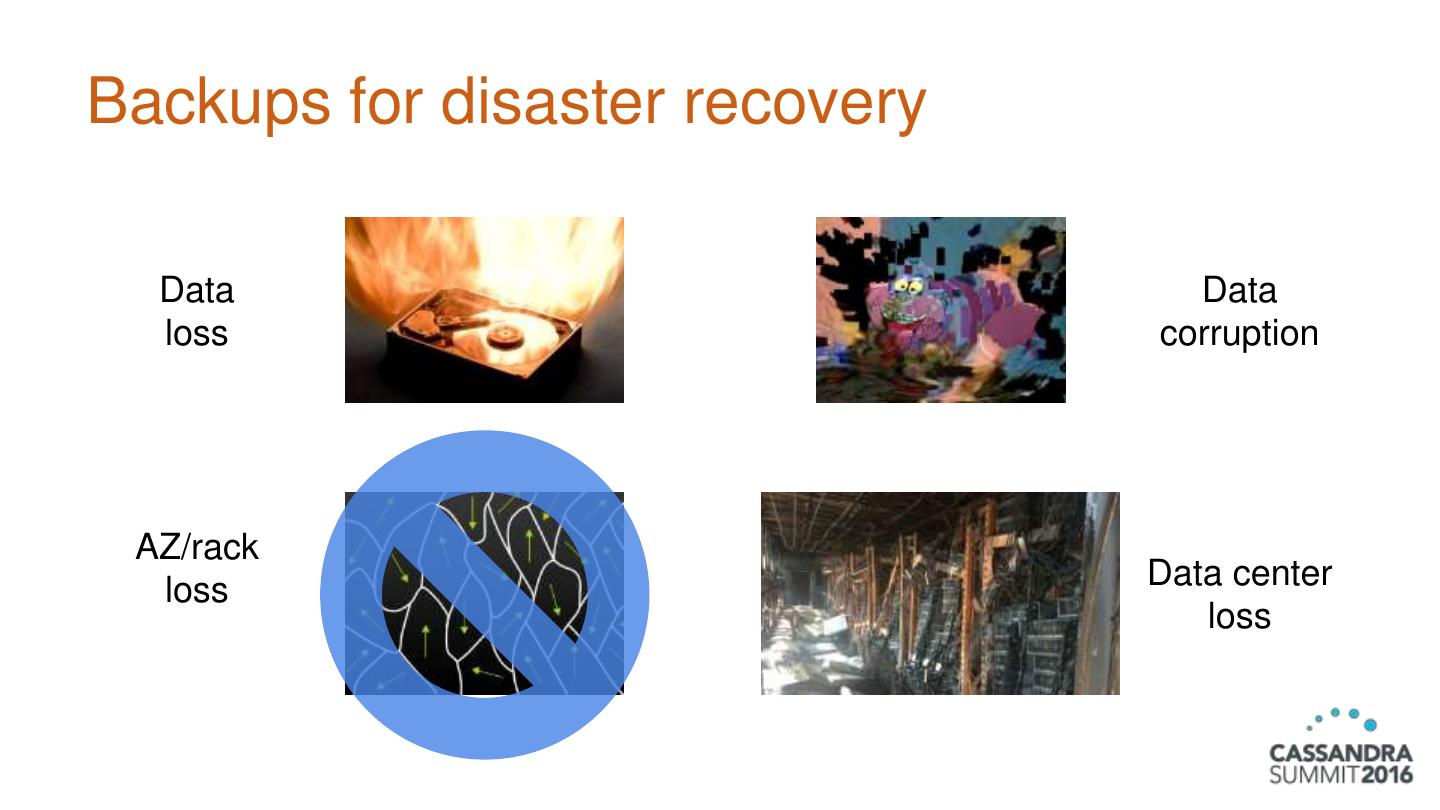 Backups for disaster recovery

Data loss

Data corruption

AZ/rack loss

Data center loss

CASSANDRA SUMMIT2016